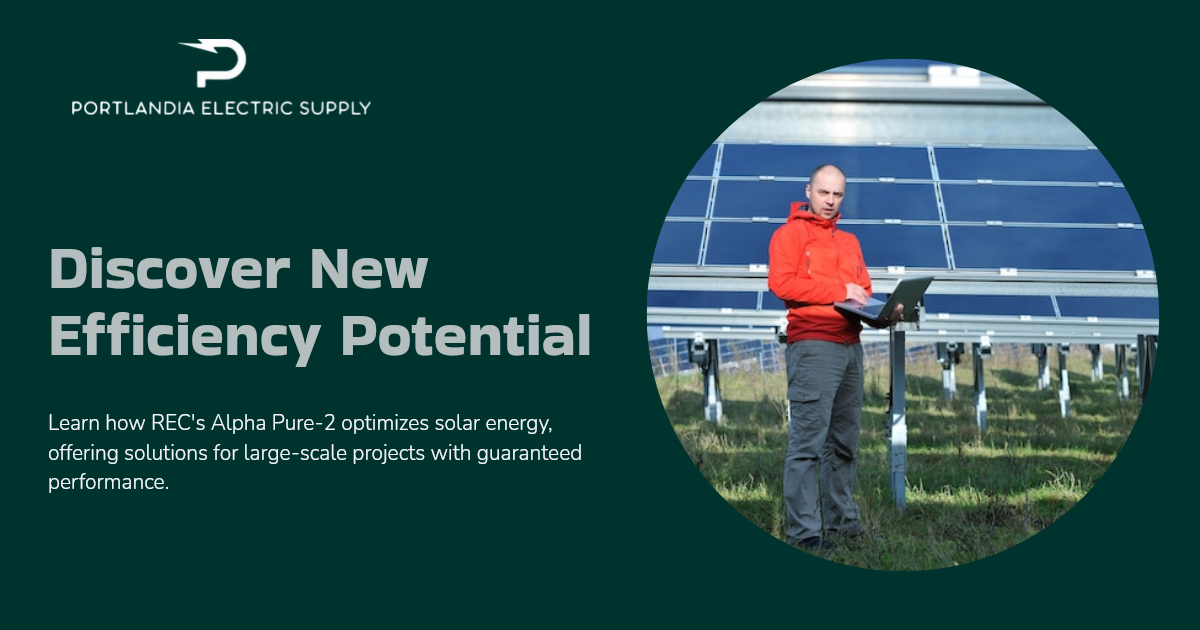 PORTLANDIA ELECTRIC SUPPLY

Discover New Efficiency Potential

Learn how REC's Alpha Pure-2 optimizes solar energy, offering solutions for large-scale projects with guaranteed performance.